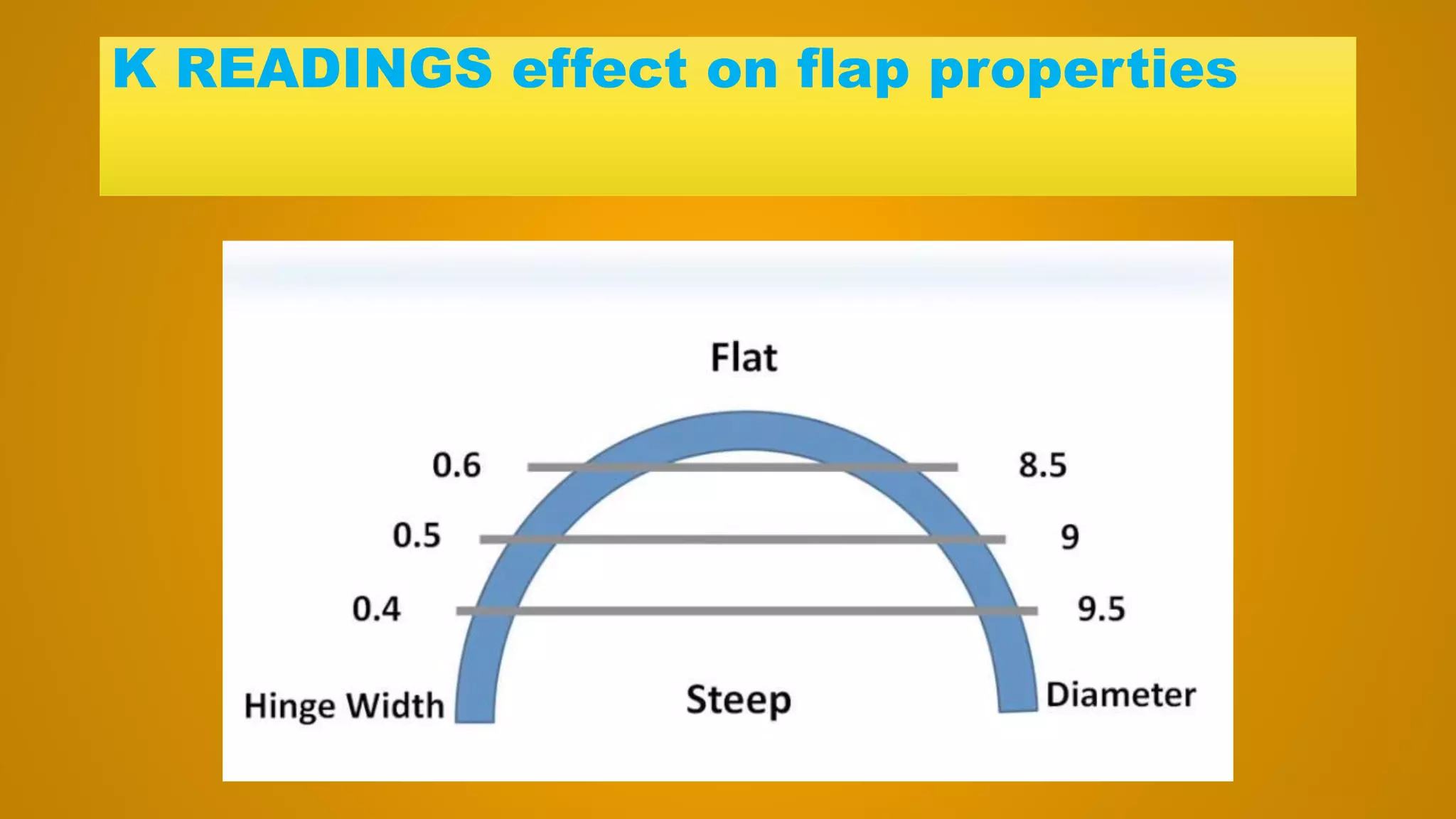 K READINGS effect on flap properties

Flat

0.6

8.5

0.5

9

0.4

9.5

Hinge Width

Steep

Diameter